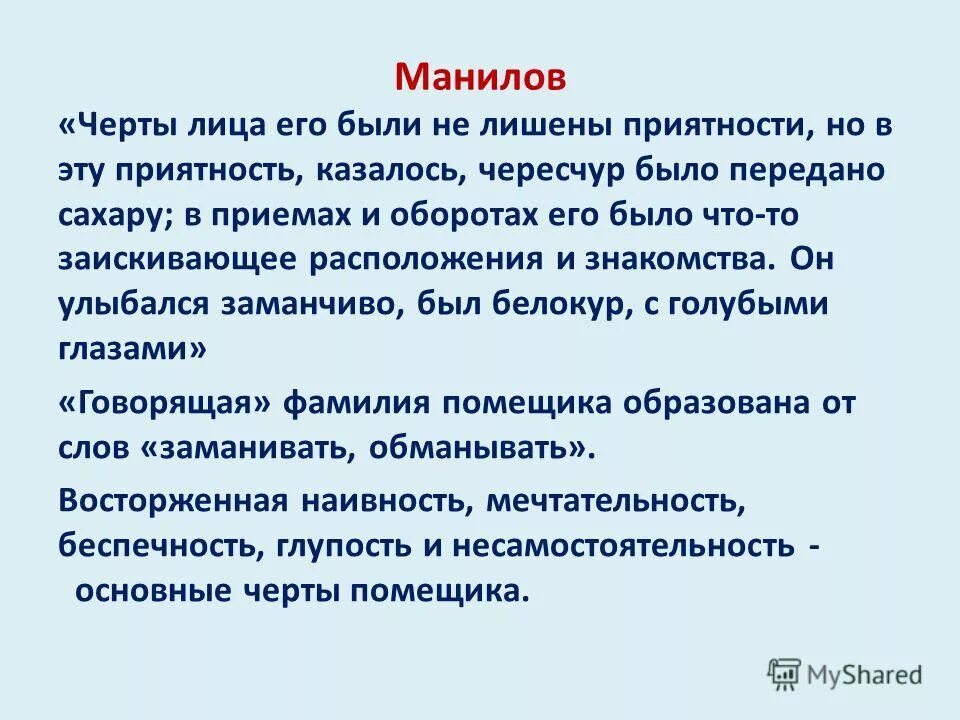 Манилов

«Черты лица его были не лишены приятности, но в эту приятность, казалось, чересчур было передано сахару; в приемах и оборотах его было что-то заискивающее расположения и знакомства. Он улыбался заманчиво, был белокур, с голубыми глазами»

«Говорящая» фамилия помещика образована от слов «заманивать, обманывать».

Восторженная наивность, мечтательность, беспечность, глупость и несамостоятельность - основные черты помещика.

MyShared